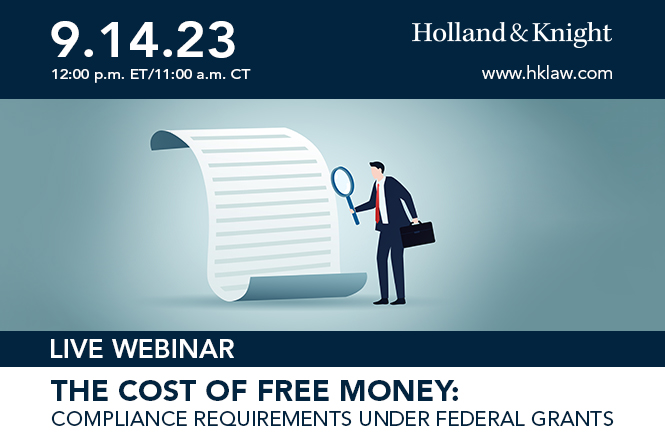 9.14.23
12:00 p.m. ET/11:00 a.m. CT

Holland & Knight
www.hklaw.com

LIVE WEBINAR

THE COST OF FREE MONEY:
COMPLIANCE REQUIREMENTS UNDER FEDERAL GRANTS